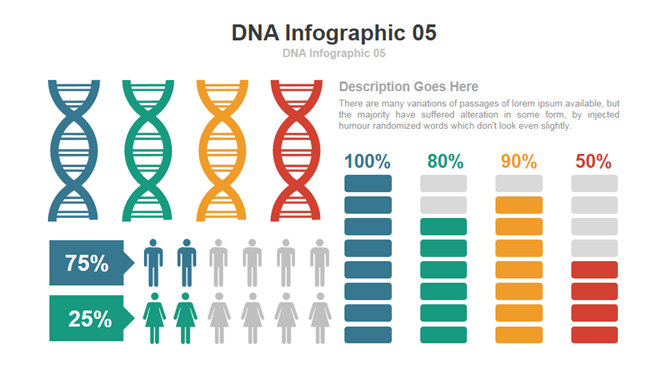 DNA Infographic 05
DNA Infographic 05

Description Goes Here
There are many variations of passages of lorem ipsum available, but the majority have suffered alteration in some form, by injected humour randomized words which don't look even slightly.

100%
80%
90%
50%

75%
25%